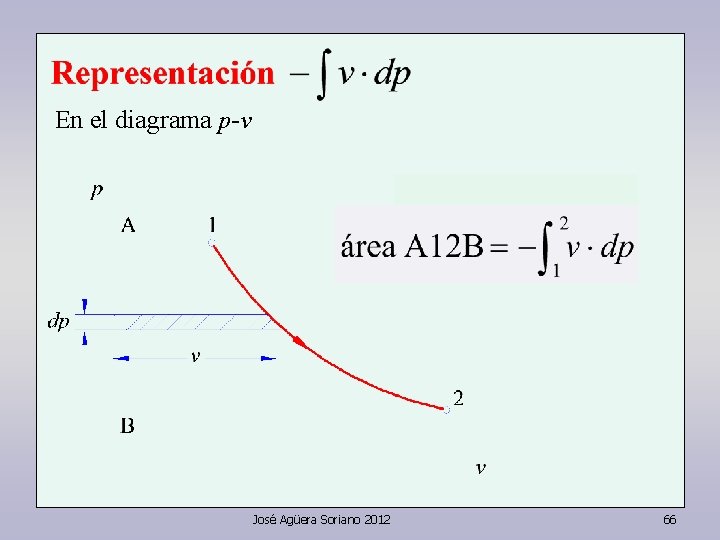 Representación $-\int v \cdot dp$

En el diagrama $p$-$v$

$p$

A

1

área A12B $= -\int_1^2 v \cdot dp$

$dp$

$v$

2

B

$v$

José Agüera Soriano 2012

66